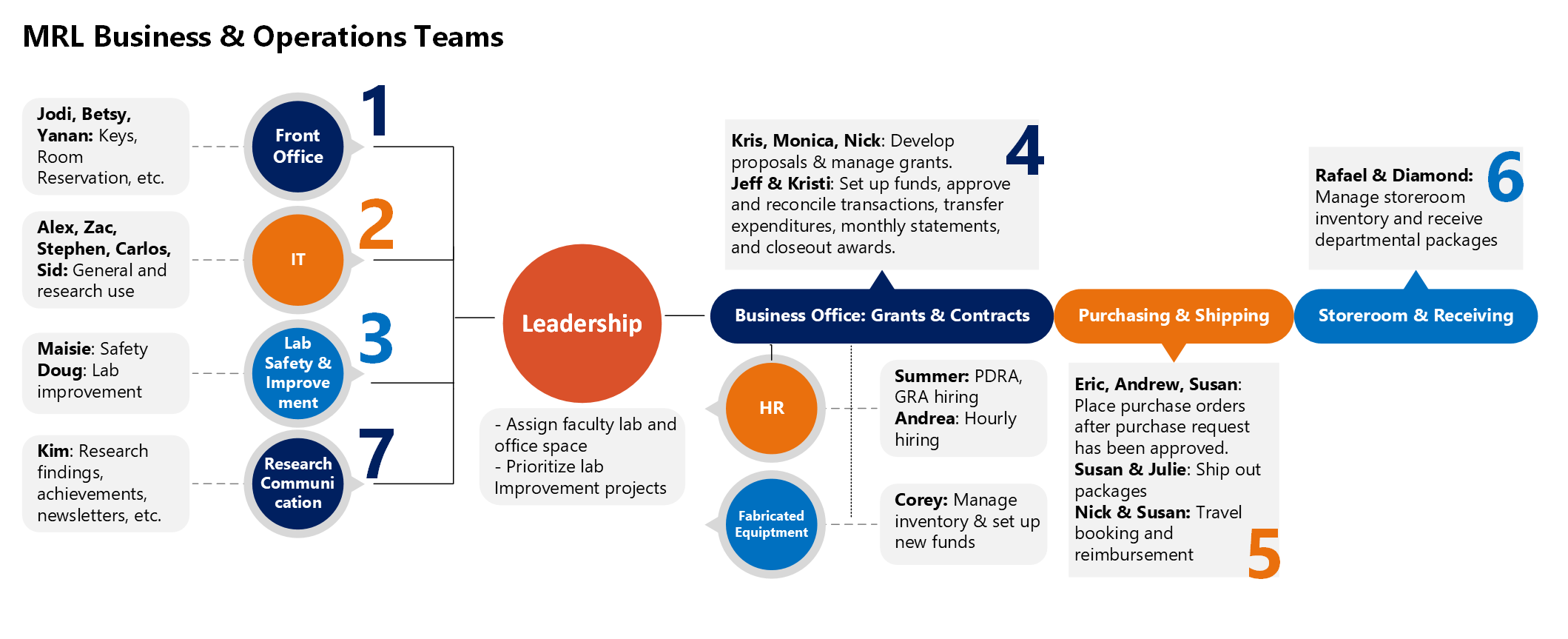 MRL Business & Operations Teams

Jodi, Betsy, Yanan: Keys, Room Reservation, etc.

Front Office

1

Alex, Zac, Stephen, Carlos, Sid: General and research use

IT

2

Maisie: Safety
Doug: Lab improvement

Lab Safety & Improve ment

3

Kim: Research findings, achievements, newsletters, etc.

Research Communi cation

7

Leadership

- Assign faculty lab and office space
- Prioritize lab Improvement projects

Kris, Monica, Nick: Develop proposals & manage grants.
Jeff & Kristi: Set up funds, approve and reconcile transactions, transfer expenditures, monthly statements, and closeout awards.

4

Business Office: Grants & Contracts

HR

Summer: PDRA, GRA hiring
Andrea: Hourly hiring

Fabricated Equiptment

Corey: Manage inventory & set up new funds

Purchasing & Shipping

Eric, Andrew, Susan: Place purchase orders after purchase request has been approved.
Susan & Julie: Ship out packages
Nick & Susan: Travel booking and reimbursement

5

Rafael & Diamond: Manage storeroom inventory and receive departmental packages

6

Storeroom & Receiving